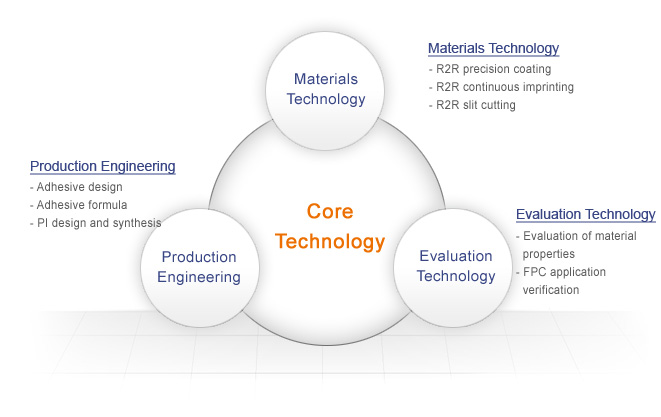 Materials Technology

Materials Technology
- R2R precision coating
- R2R continuous imprinting
- R2R slit cutting

Production Engineering
- Adhesive design
- Adhesive formula
- PI design and synthesis

Core Technology

Production Engineering

Evaluation Technology

Evaluation Technology
- Evaluation of material properties
- FPC application verification